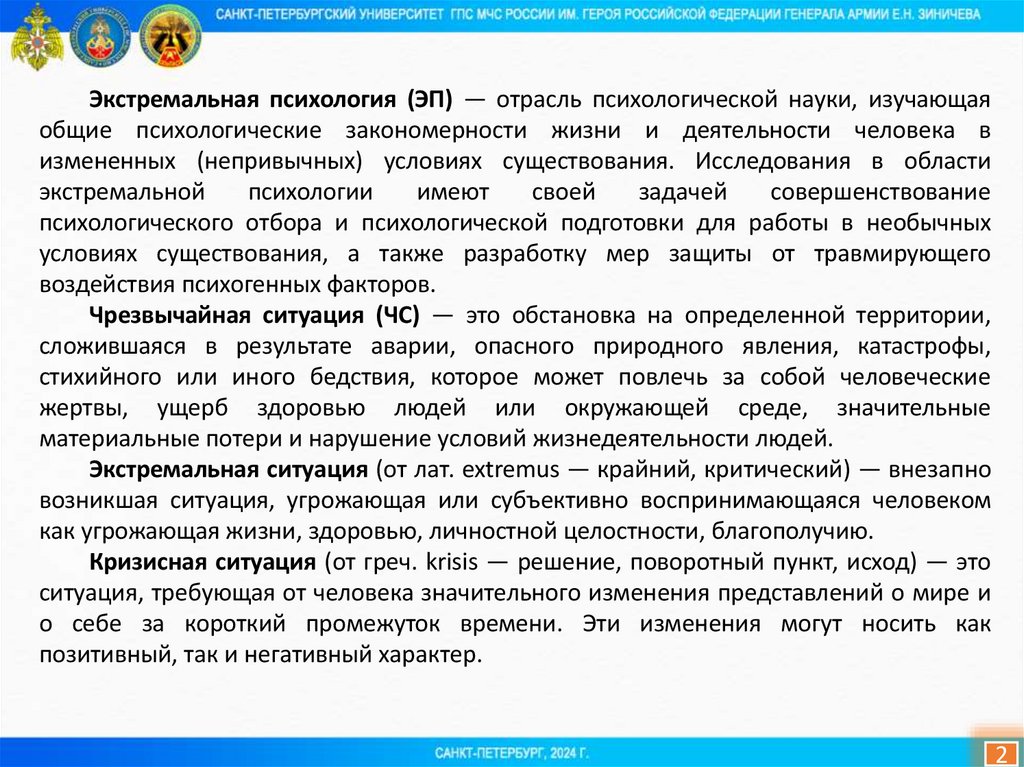 САНКТ-ПЕТЕРБУРГСКИЙ УНИВЕРСИТЕТ ГПС МЧС РОССИИ ИМ. ГЕРОЯ РОССИЙСКОЙ ФЕДЕРАЦИИ ГЕНЕРАЛА АРМИИ Е.Н. ЗИНИЧЕВА

Экстремальная психология (ЭП) — отрасль психологической науки, изучающая общие психологические закономерности жизни и деятельности человека в измененных (непривычных) условиях существования. Исследования в области экстремальной психологии имеют своей задачей совершенствование психологического отбора и психологической подготовки для работы в необычных условиях существования, а также разработку мер защиты от травмирующего воздействия психогенных факторов.

Чрезвычайная ситуация (ЧС) — это обстановка на определенной территории, сложившаяся в результате аварии, опасного природного явления, катастрофы, стихийного или иного бедствия, которое может повлечь за собой человеческие жертвы, ущерб здоровью людей или окружающей среде, значительные материальные потери и нарушение условий жизнедеятельности людей.

Экстремальная ситуация (от лат. extremus — крайний, критический) — внезапно возникшая ситуация, угрожающая или субъективно воспринимающаяся человеком как угрожающая жизни, здоровью, личностной целостности, благополучию.

Кризисная ситуация (от греч. krisis — решение, поворотный пункт, исход) — это ситуация, требующая от человека значительного изменения представлений о мире и о себе за короткий промежуток времени. Эти изменения могут носить как позитивный, так и негативный характер.

САНКТ-ПЕТЕРБУРГ, 2024 Г.

2